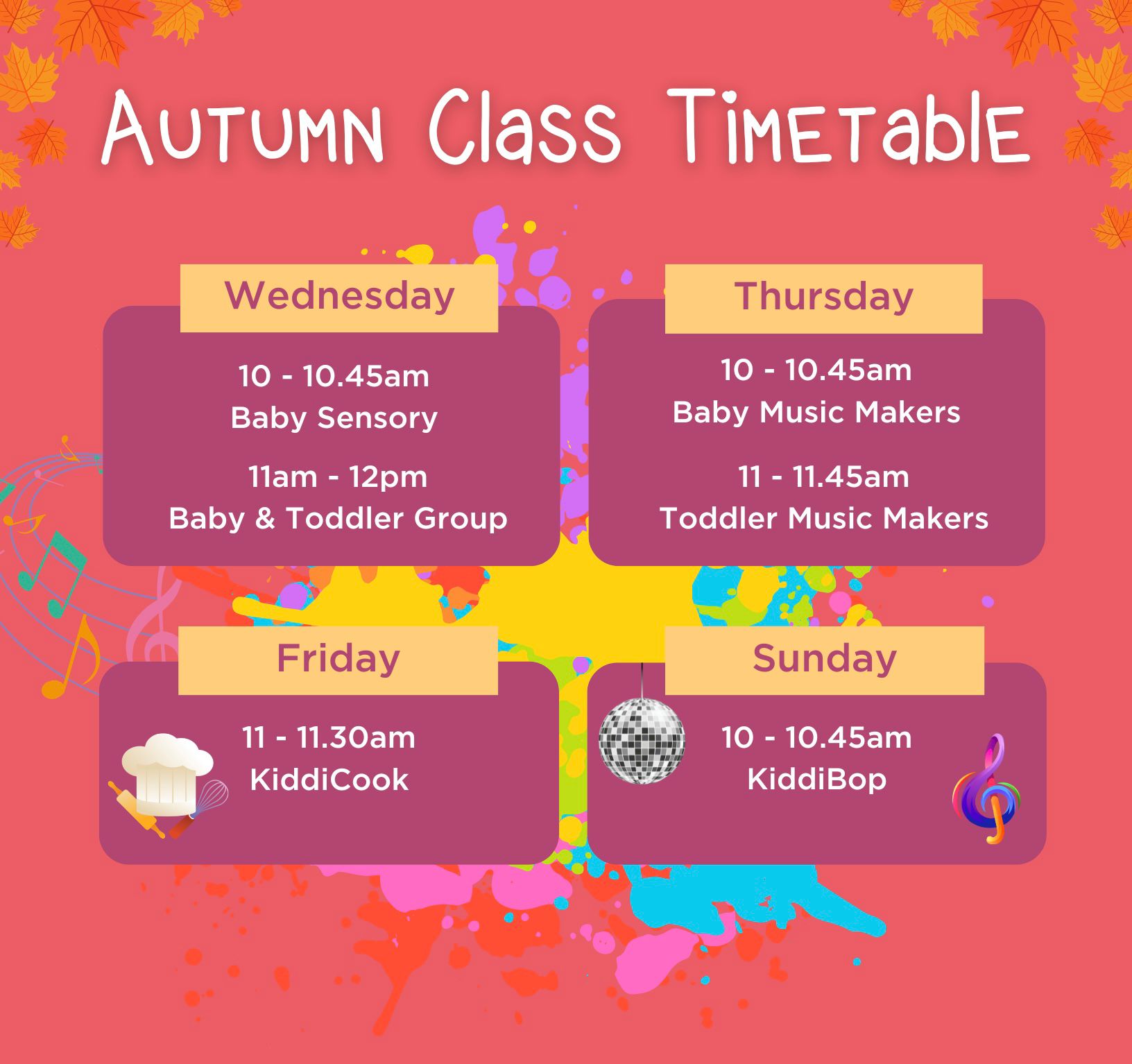 Autumn Class Timetable

Wednesday

10 - 10.45am
Baby Sensory

11am - 12pm
Baby & Toddler Group

Thursday

10 - 10.45am
Baby Music Makers

11 - 11.45am
Toddler Music Makers

Friday

11 - 11.30am
KiddiCook

Sunday

10 - 10.45am
KiddiBop